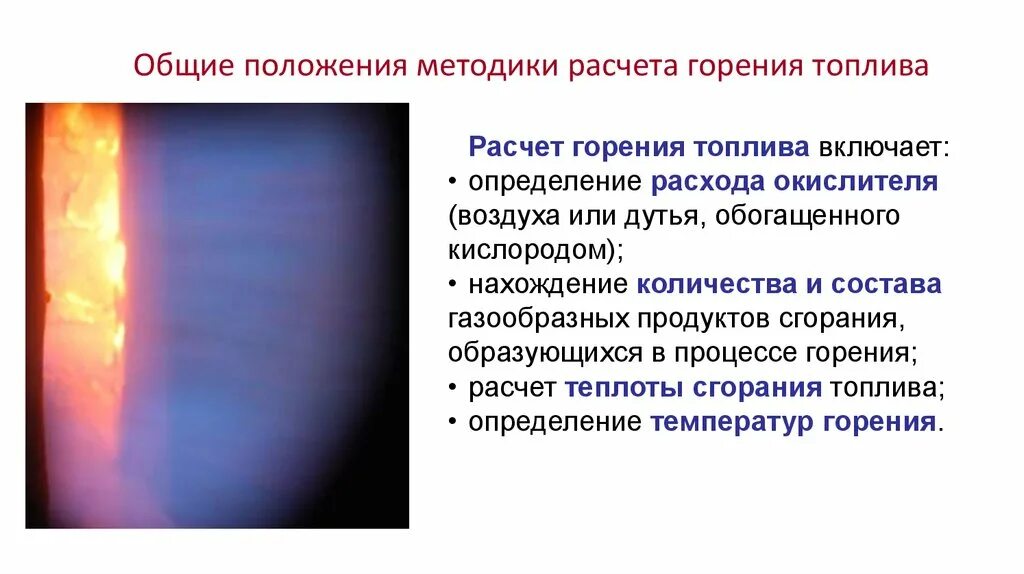 Общие положения методики расчета горения топлива

Расчет горения топлива включает:
• определение расхода окислителя (воздуха или дутья, обогащенного кислородом);
• нахождение количества и состава газообразных продуктов сгорания, образующихся в процессе горения;
• расчет теплоты сгорания топлива;
• определение температур горения.